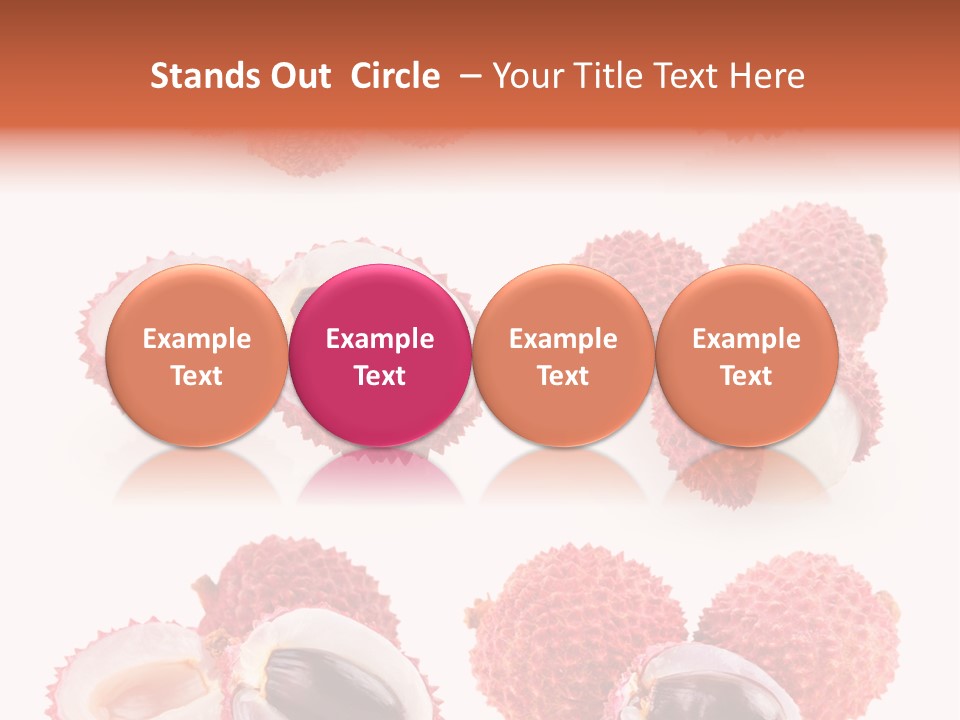 Stands Out Circle – Your Title Text Here

Example Text

Example Text

Example Text

Example Text